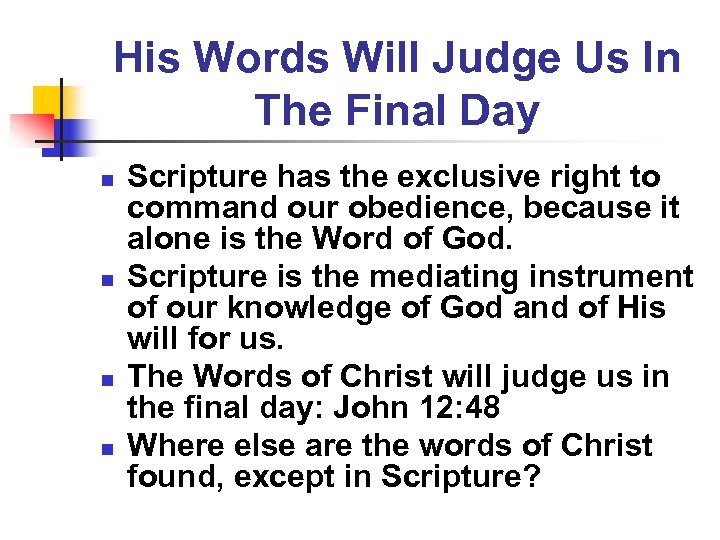 His Words Will Judge Us In The Final Day

- Scripture has the exclusive right to command our obedience, because it alone is the Word of God.
- Scripture is the mediating instrument of our knowledge of God and of His will for us.
- The Words of Christ will judge us in the final day: John 12:48
- Where else are the words of Christ found, except in Scripture?